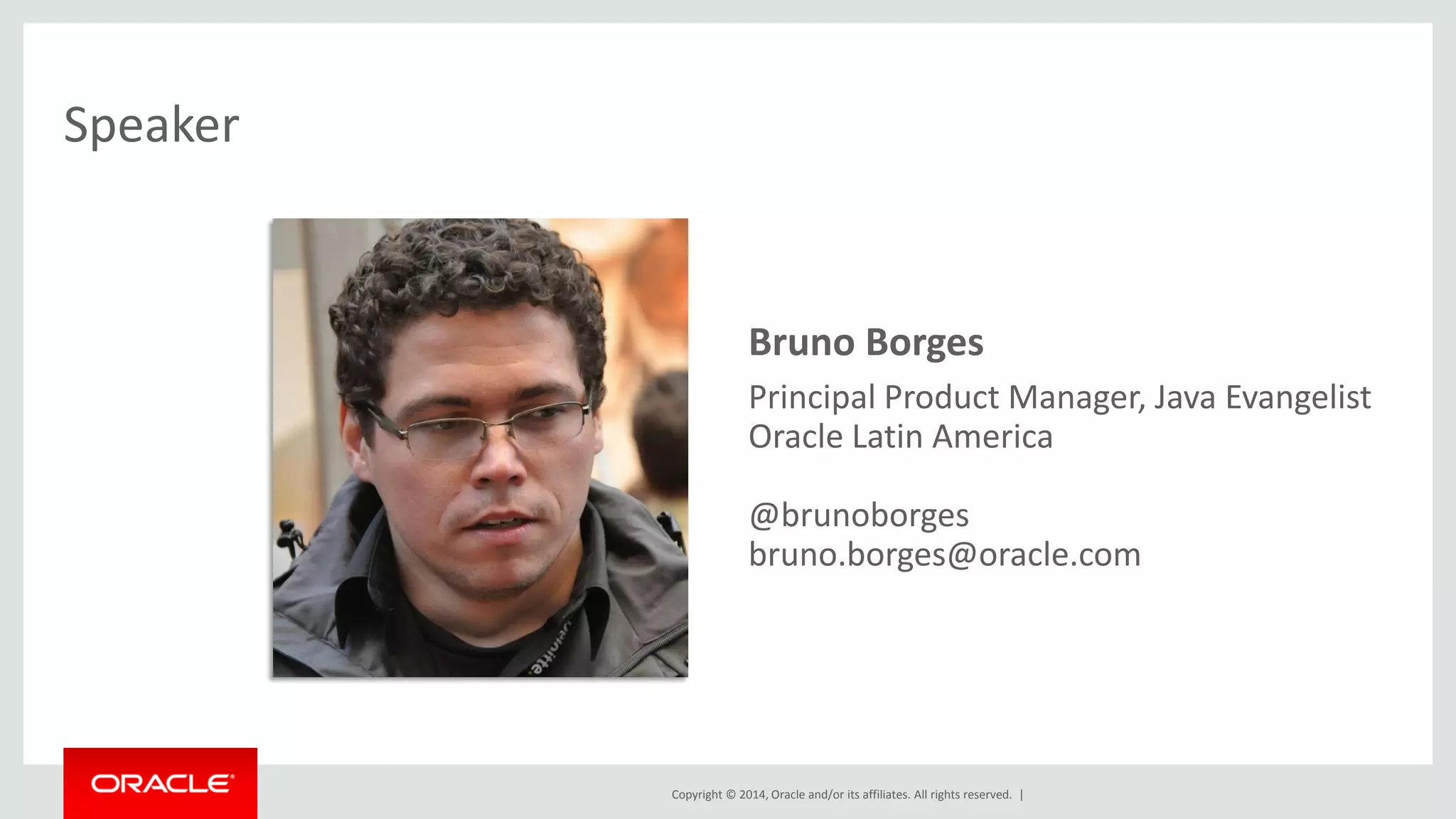 Speaker

Bruno Borges

Principal Product Manager, Java Evangelist
Oracle Latin America

@brunoborges
bruno.borges@oracle.com

ORACLE

Copyright © 2014, Oracle and/or its affiliates. All rights reserved. |